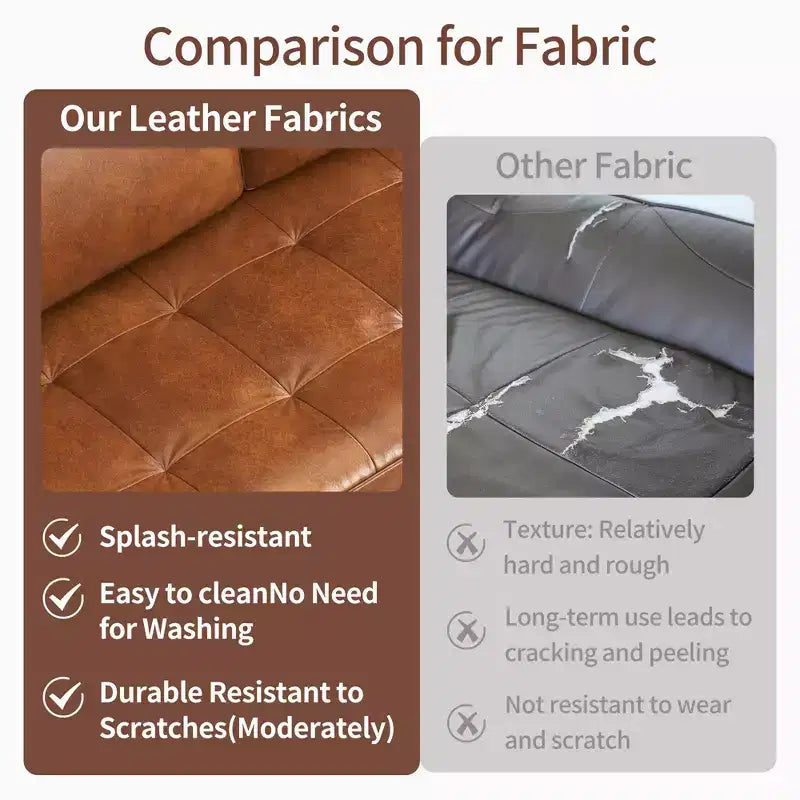 Comparison for Fabric

Our Leather Fabrics

Splash-resistant

Easy to cleanNo Need for Washing

Durable Resistant to Scratches(Moderately)

Other Fabric

Texture: Relatively hard and rough

Long-term use leads to cracking and peeling

Not resistant to wear and scratch